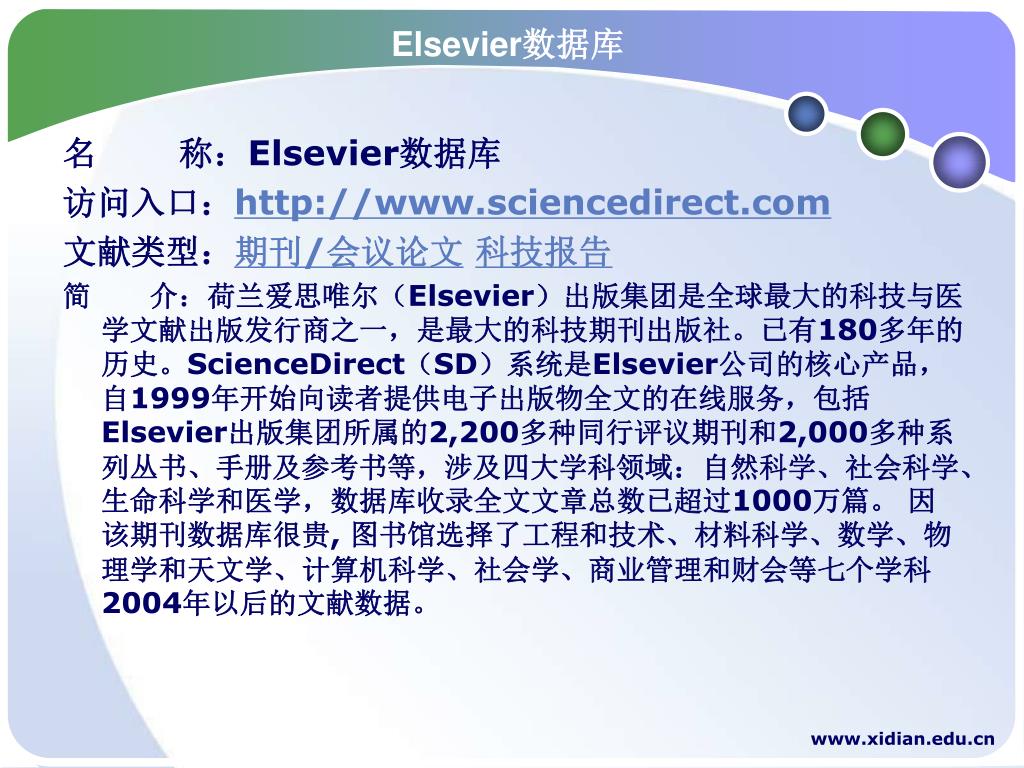 Elsevier数据库

名　　称：Elsevier数据库

访问入口：http://www.sciencedirect.com

文献类型：期刊/会议论文 科技报告

简　　介：荷兰爱思唯尔（Elsevier）出版集团是全球最大的科技与医学文献出版发行商之一，是最大的科技期刊出版社。已有180多年的历史。ScienceDirect（SD）系统是Elsevier公司的核心产品，自1999年开始向读者提供电子出版物全文的在线服务，包括Elsevier出版集团所属的2,200多种同行评议期刊和2,000多种系列丛书、手册及参考书等，涉及四大学科领域：自然科学、社会科学、生命科学和医学，数据库收录全文文章总数已超过1000万篇。 因该期刊数据库很贵, 图书馆选择了工程和技术、材料科学、数学、物理学和天文学、计算机科学、社会学、商业管理和财会等七个学科2004年以后的文献数据。

www.xidian.edu.cn